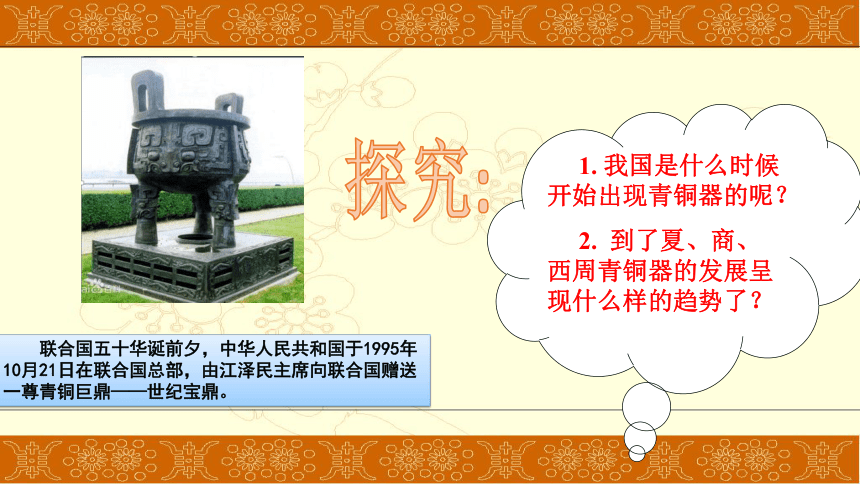 探究：

1. 我国是什么时候开始出现青铜器的呢？

2. 到了夏、商、西周青铜器的发展呈现什么样的趋势了？

联合国五十华诞前夕，中华人民共和国于1995年10月21日在联合国总部，由江泽民主席向联合国赠送一尊青铜巨鼎——世纪宝鼎。